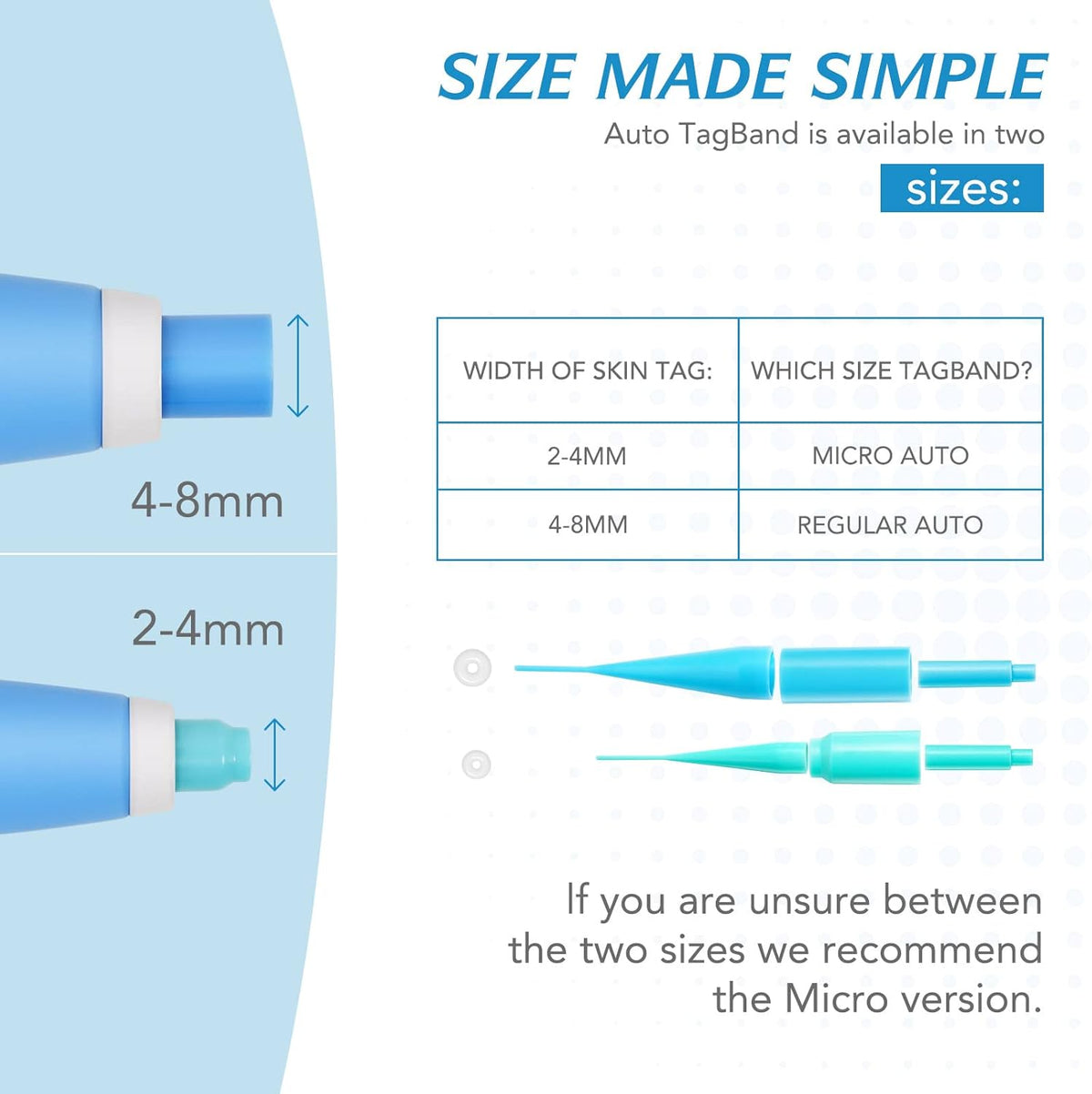 SIZE MADE SIMPLE

Auto TagBand is available in two sizes:

4-8mm

2-4mm

| WIDTH OF SKIN TAG: | WHICH SIZE TAGBAND? |
|---|---|
| 2-4MM | MICRO AUTO |
| 4-8MM | REGULAR AUTO |

If you are unsure between the two sizes we recommend the Micro version.